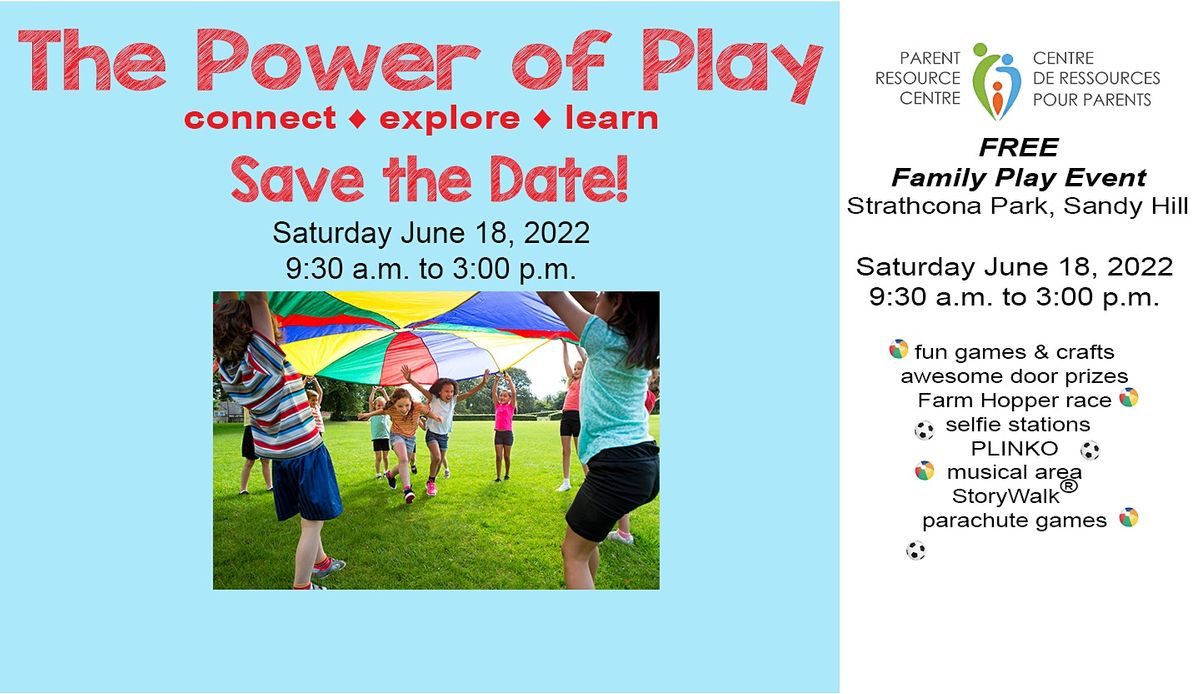 The Power of Play
connect ♦ explore ♦ learn
Save the Date!
Saturday June 18, 2022
9:30 a.m. to 3:00 p.m.

PARENT RESOURCE CENTRE
CENTRE DE RESSOURCES POUR PARENTS

FREE
Family Play Event
Strathcona Park, Sandy Hill

Saturday June 18, 2022
9:30 a.m. to 3:00 p.m.

fun games & crafts
awesome door prizes
Farm Hopper race
selfie stations
PLINKO
musical area
StoryWalk®
parachute games